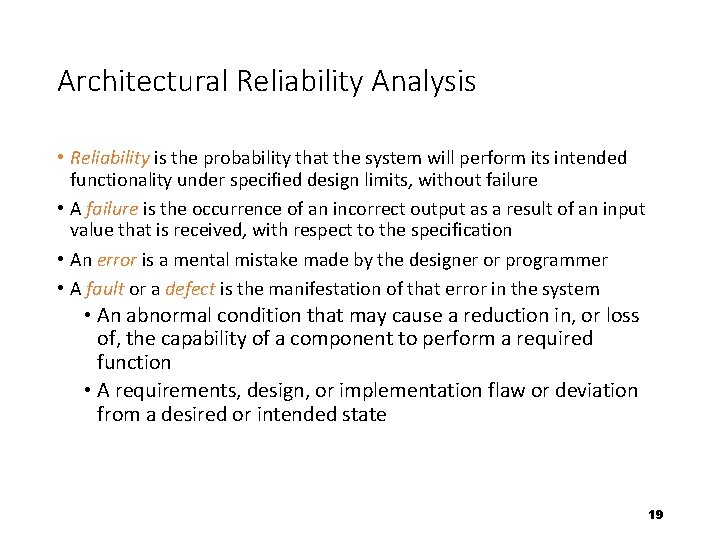 Architectural Reliability Analysis

• Reliability is the probability that the system will perform its intended functionality under specified design limits, without failure

• A failure is the occurrence of an incorrect output as a result of an input value that is received, with respect to the specification

• An error is a mental mistake made by the designer or programmer

• A fault or a defect is the manifestation of that error in the system

  • An abnormal condition that may cause a reduction in, or loss of, the capability of a component to perform a required function

  • A requirements, design, or implementation flaw or deviation from a desired or intended state

19